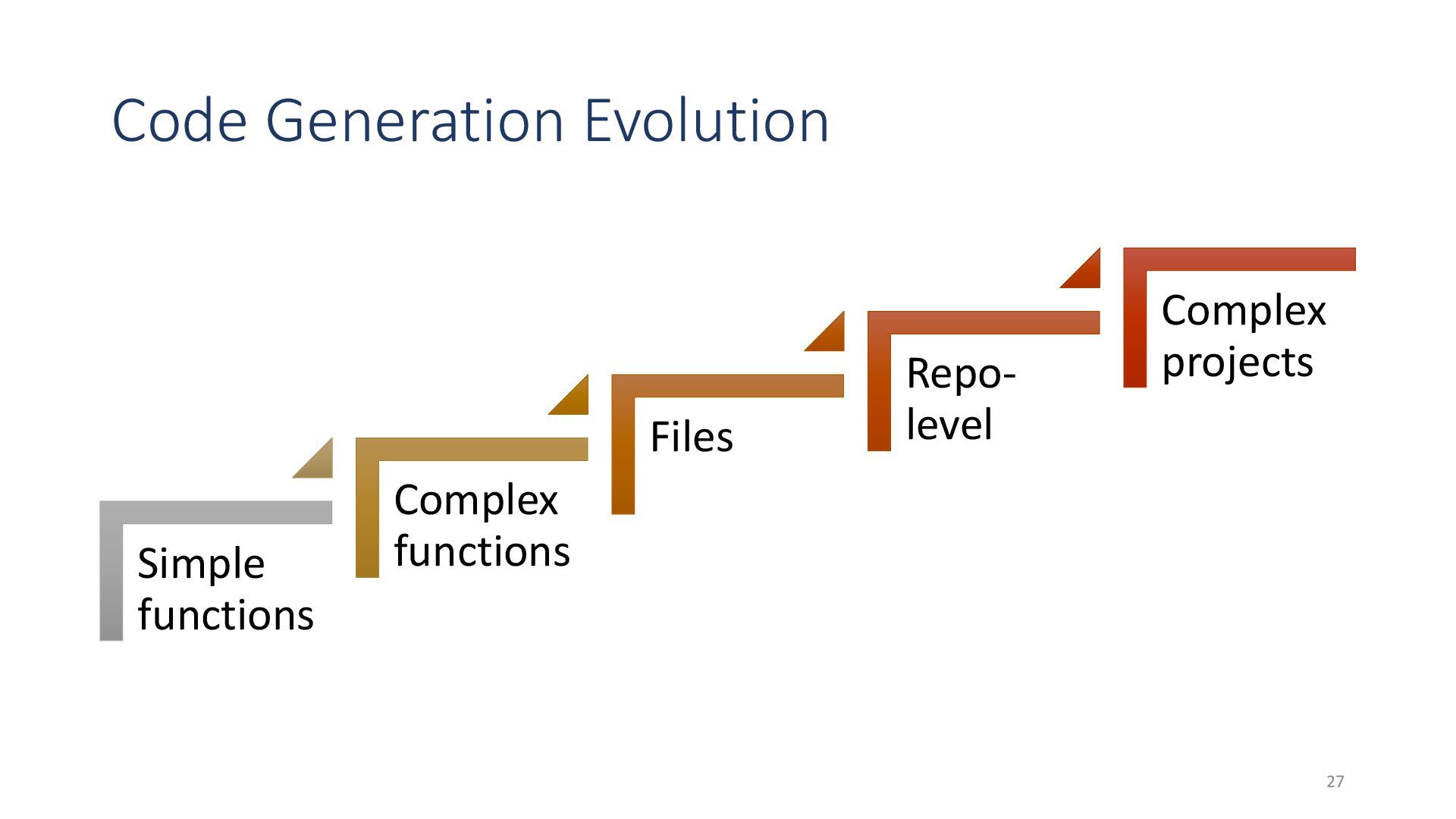 Code Generation Evolution

Simple functions

Complex functions

Files

Repo-level

Complex projects

27